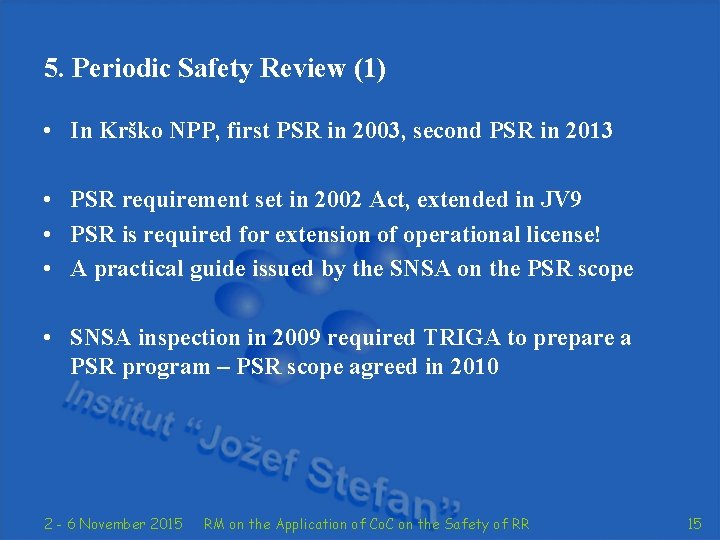 5. Periodic Safety Review (1)

• In Krško NPP, first PSR in 2003, second PSR in 2013

• PSR requirement set in 2002 Act, extended in JV9
• PSR is required for extension of operational license!
• A practical guide issued by the SNSA on the PSR scope

• SNSA inspection in 2009 required TRIGA to prepare a PSR program – PSR scope agreed in 2010

Institut "Jožef Stefan"

2 - 6 November 2015 RM on the Application of CoC on the Safety of RR 15